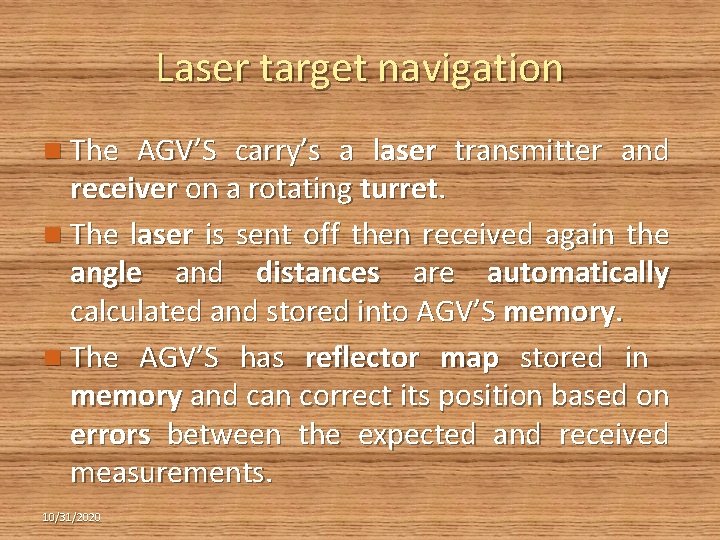 Laser target navigation

The AGV'S carry's a laser transmitter and receiver on a rotating turret.

The laser is sent off then received again the angle and distances are automatically calculated and stored into AGV'S memory.

The AGV'S has reflector map stored in memory and can correct its position based on errors between the expected and received measurements.

10/31/2020